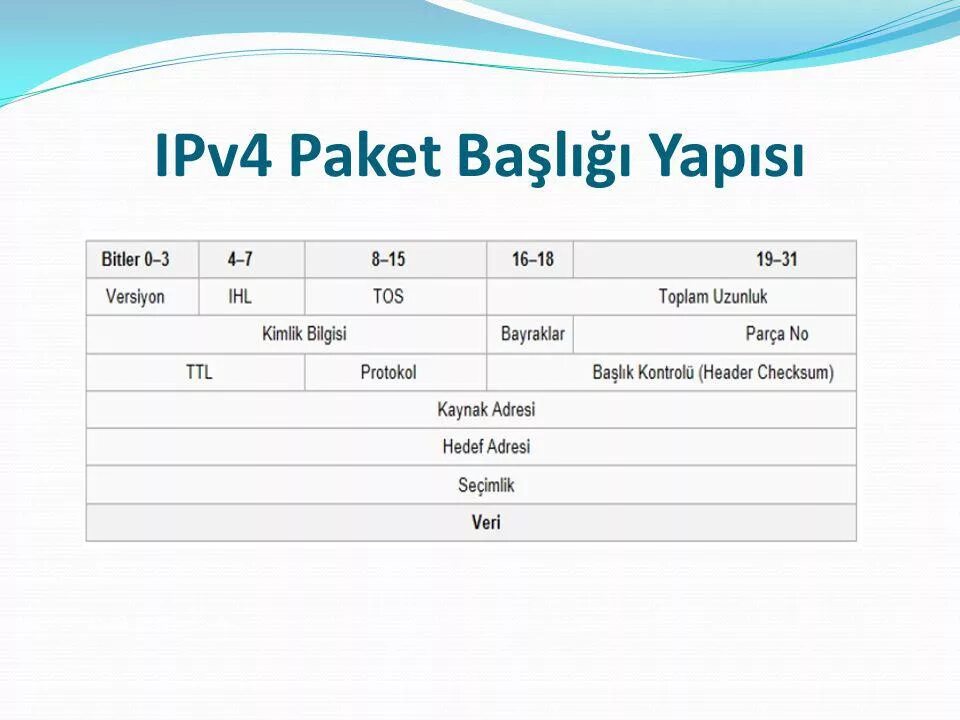 IPv4 Paket Başlığı Yapısı

| Bitler 0–3 | 4–7 | 8–15 | 16–18 | 19–31 |
|---|---|---|---|---|
| Versiyon | IHL | TOS | Toplam Uzunluk | |
| Kimlik Bilgisi | | | Bayraklar | Parça No |
| TTL | | Protokol | Başlık Kontrolü (Header Checksum) | |
| Kaynak Adresi | | | | |
| Hedef Adresi | | | | |
| Seçimlik | | | | |
| Veri | | | | |